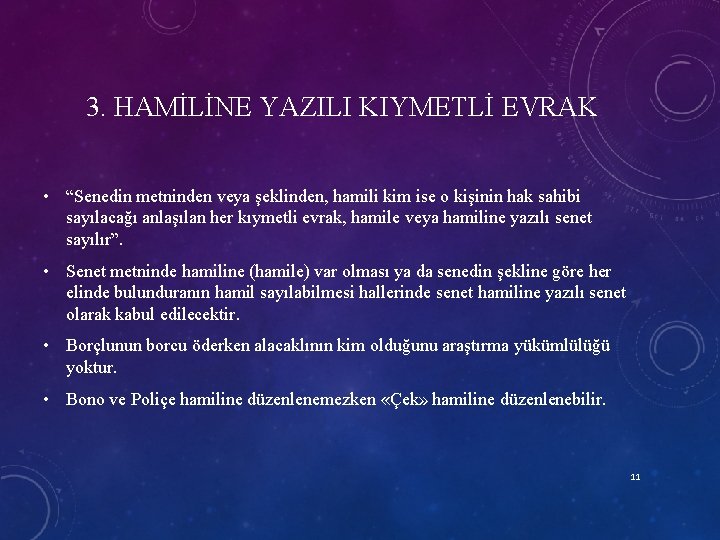 3. HAMİLİNE YAZILI KIYMETLİ EVRAK

• “Senedin metninden veya şeklinden, hamili kim ise o kişinin hak sahibi sayılacağı anlaşılan her kıymetli evrak, hamile veya hamiline yazılı senet sayılır”.

• Senet metninde hamiline (hamile) var olması ya da senedin şekline göre her elinde bulunduranın hamil sayılabilmesi hallerinde senet hamiline yazılı senet olarak kabul edilecektir.

• Borçlunun borcu öderken alacaklının kim olduğunu araştırma yükümlülüğü yoktur.

• Bono ve Poliçe hamiline düzenlenemezken «Çek» hamiline düzenlenebilir.

11